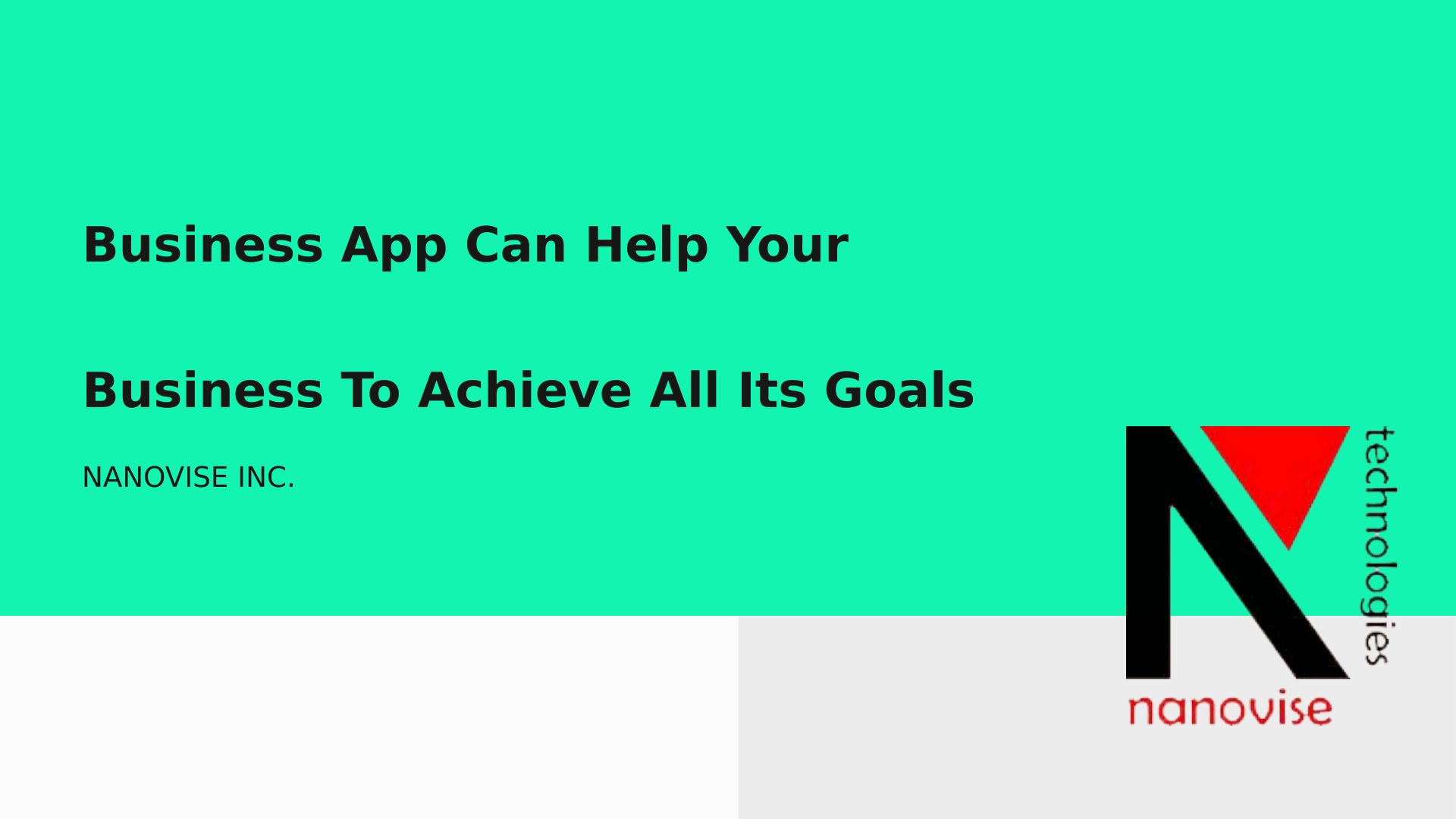 Business App Can Help Your

Business To Achieve All Its Goals

NANOVISE INC.

technologies

nanovise